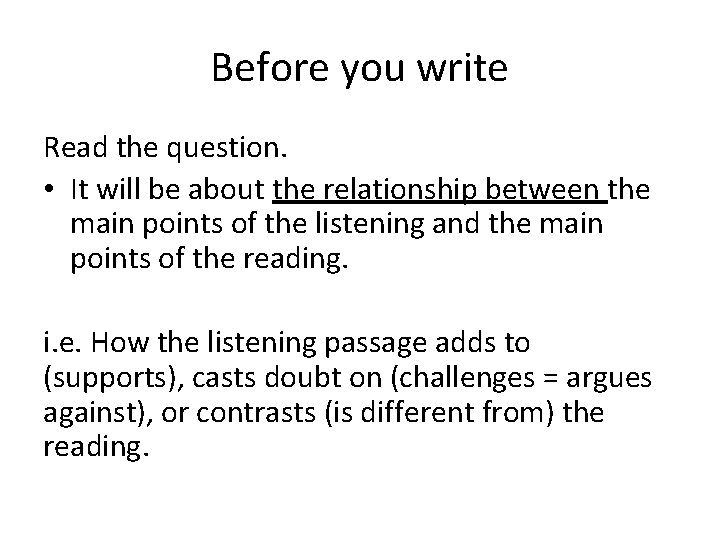 Before you write

Read the question.

• It will be about the relationship between the main points of the listening and the main points of the reading.

i.e. How the listening passage adds to (supports), casts doubt on (challenges = argues against), or contrasts (is different from) the reading.